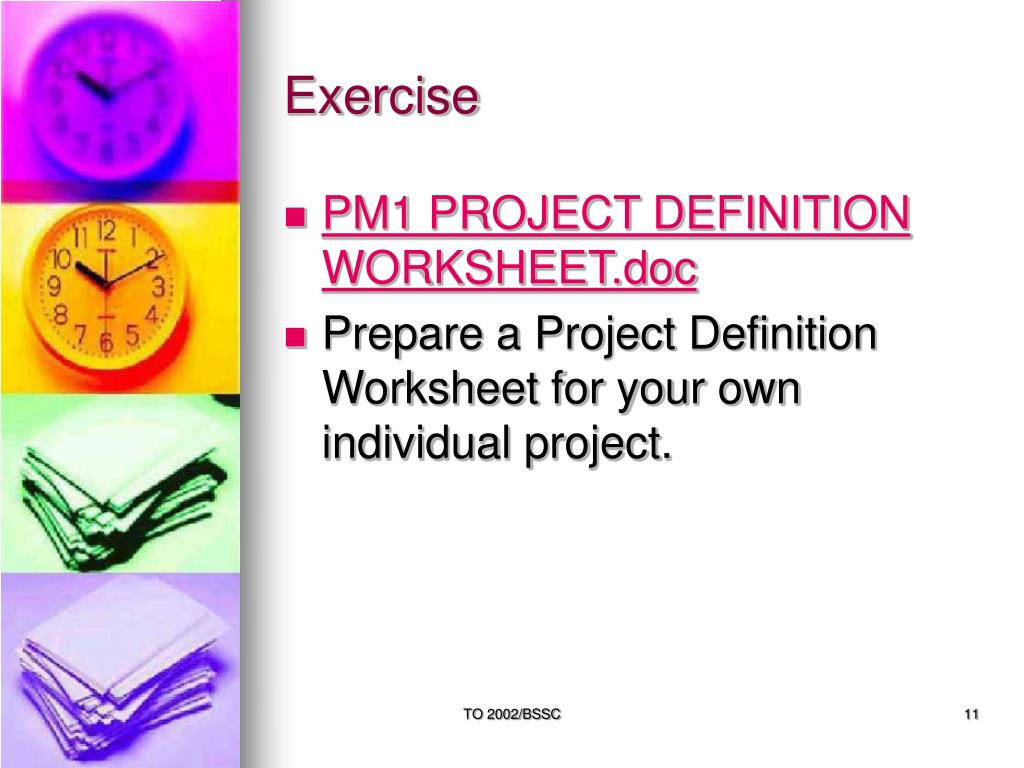 Exercise

PM1 PROJECT DEFINITION WORKSHEET.doc

Prepare a Project Definition Worksheet for your own individual project.

TO 2002/BSSC

11